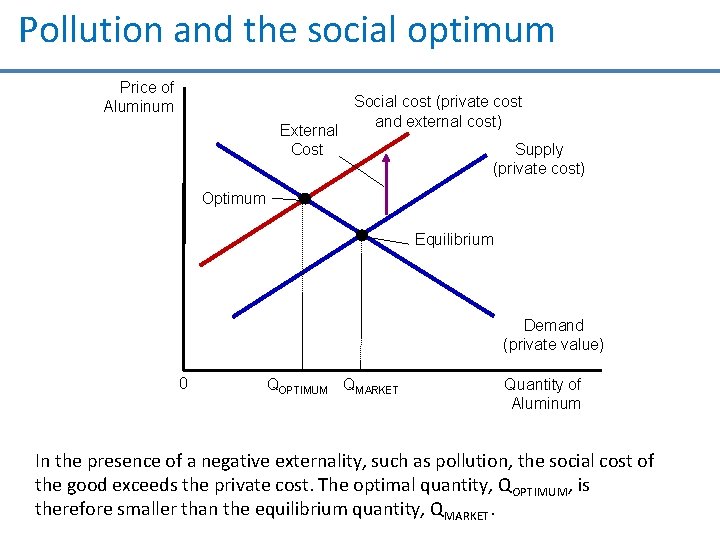 Pollution and the social optimum

Price of Aluminum

Social cost (private cost and external cost)

External Cost

Supply (private cost)

Optimum

Equilibrium

Demand (private value)

0

$Q_{OPTIMUM}$

$Q_{MARKET}$

Quantity of Aluminum

In the presence of a negative externality, such as pollution, the social cost of the good exceeds the private cost. The optimal quantity, $Q_{OPTIMUM}$, is therefore smaller than the equilibrium quantity, $Q_{MARKET}$.